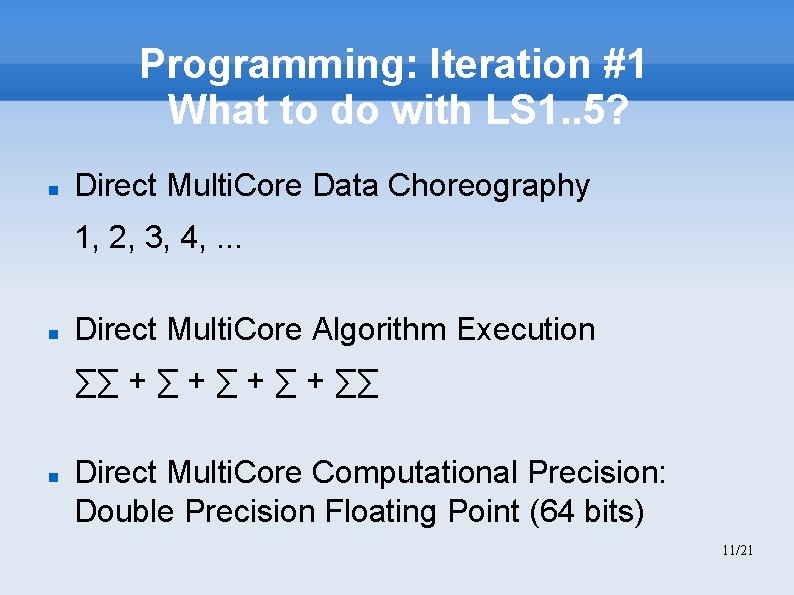 Programming: Iteration #1
What to do with LS1..5?

Direct MultiCore Data Choreography

1, 2, 3, 4, ...

Direct MultiCore Algorithm Execution

$\sum\sum + \sum + \sum + \sum + \sum\sum$

Direct MultiCore Computational Precision: Double Precision Floating Point (64 bits)

11/21